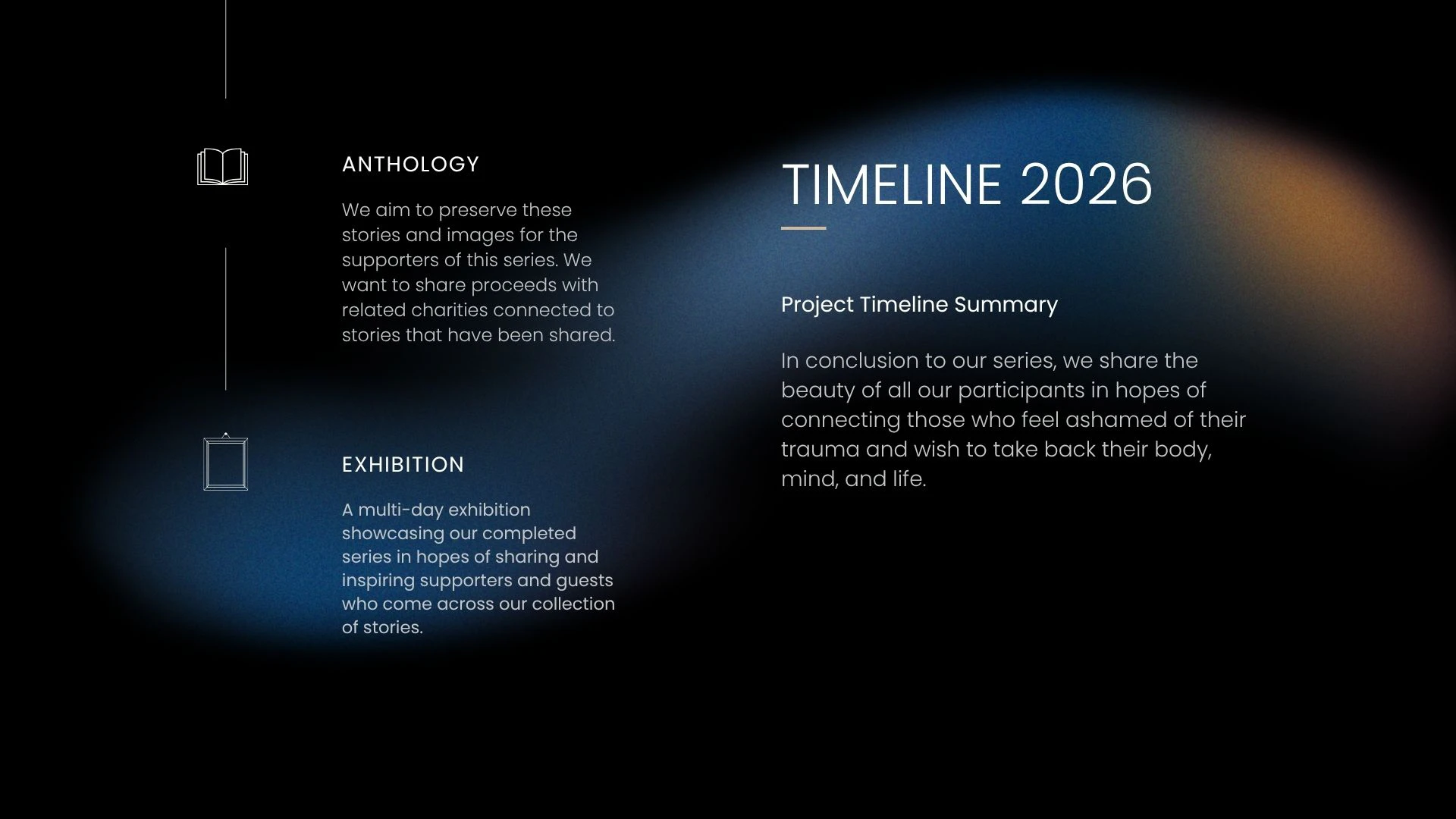 ANTHOLOGY

We aim to preserve these stories and images for the supporters of this series. We want to share proceeds with related charities connected to stories that have been shared.

EXHIBITION

A multi-day exhibition showcasing our completed series in hopes of sharing and inspiring supporters and guests who come across our collection of stories.

TIMELINE 2026

Project Timeline Summary

In conclusion to our series, we share the beauty of all our participants in hopes of connecting those who feel ashamed of their trauma and wish to take back their body, mind, and life.